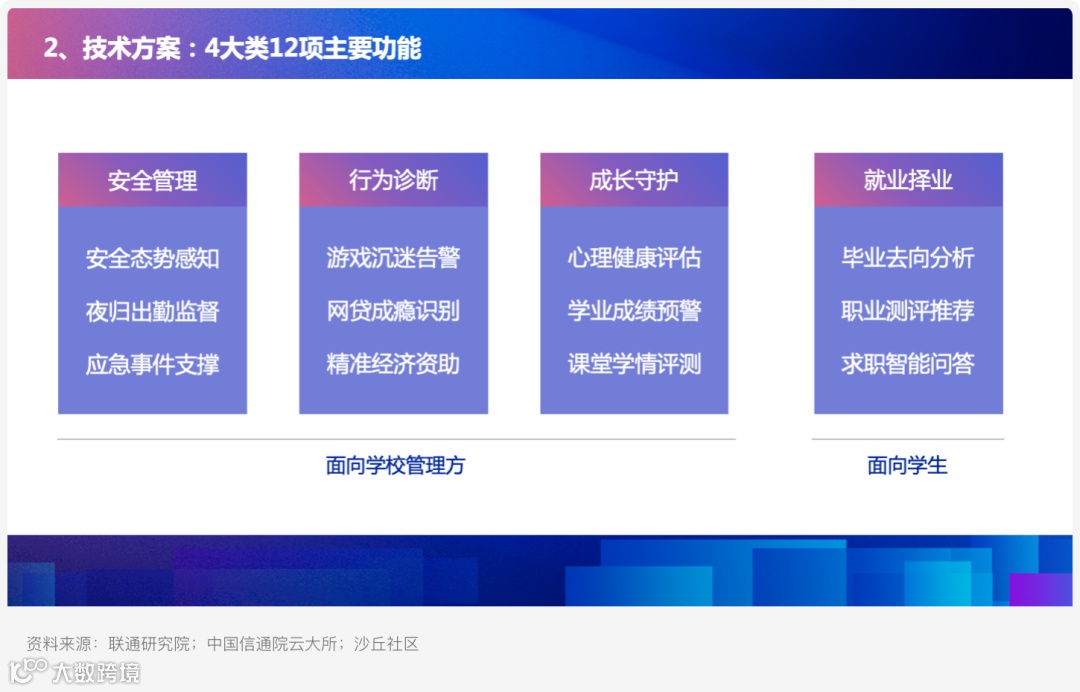 2、技术方案：4大类12项主要功能

安全管理

安全态势感知
夜归出勤监督
应急事件支撑

行为诊断

游戏沉迷告警
网贷成瘾识别
精准经济资助

成长守护

心理健康评估
学业成绩预警
课堂学情评测

就业择业

毕业去向分析
职业测评推荐
求职智能问答

面向学校管理方

面向学生

资料来源：联通研究院；中国信通院云大所；沙丘社区

大数跨境